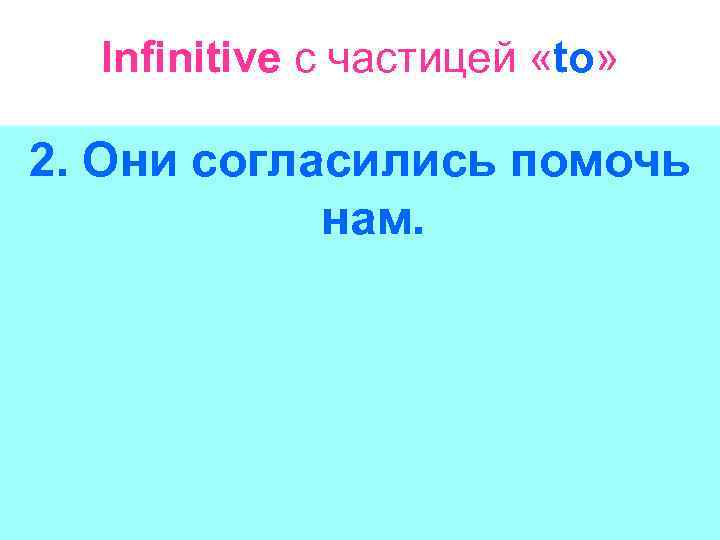 Infinitive с частицей «to»

2. Они согласились помочь нам.